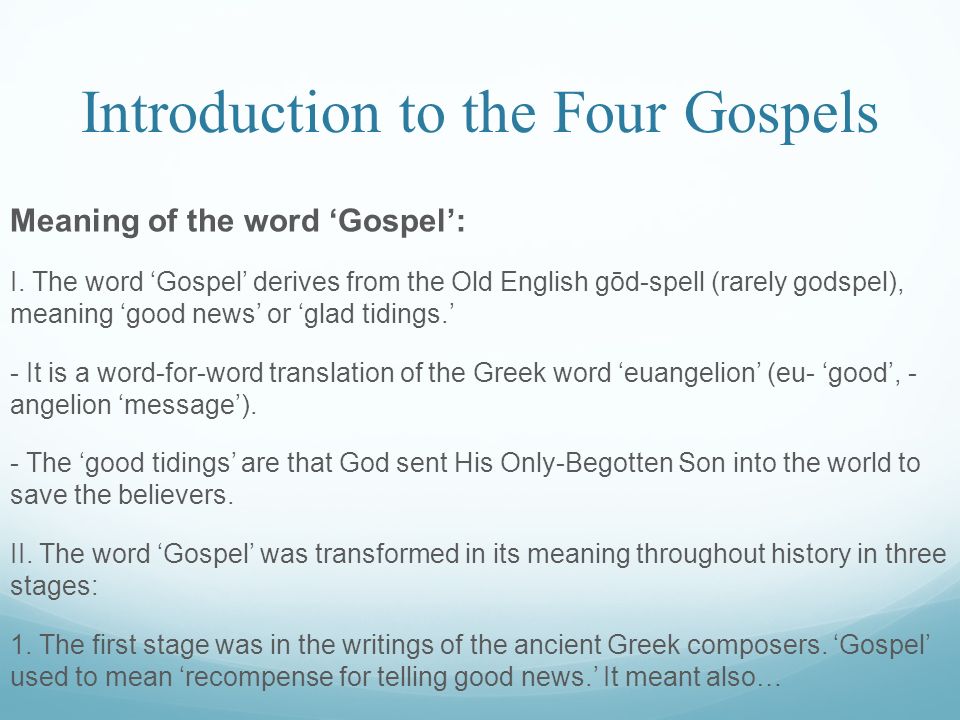 Introduction to the Four Gospels

Meaning of the word ‘Gospel’:

I. The word ‘Gospel’ derives from the Old English gōd-spell (rarely godspel), meaning ‘good news’ or ‘glad tidings.’

- It is a word-for-word translation of the Greek word ‘euangelion’ (eu- ‘good’, -angelion ‘message’).

- The ‘good tidings’ are that God sent His Only-Begotten Son into the world to save the believers.

II. The word ‘Gospel’ was transformed in its meaning throughout history in three stages:

1. The first stage was in the writings of the ancient Greek composers. ‘Gospel’ used to mean ‘recompense for telling good news.’ It meant also…